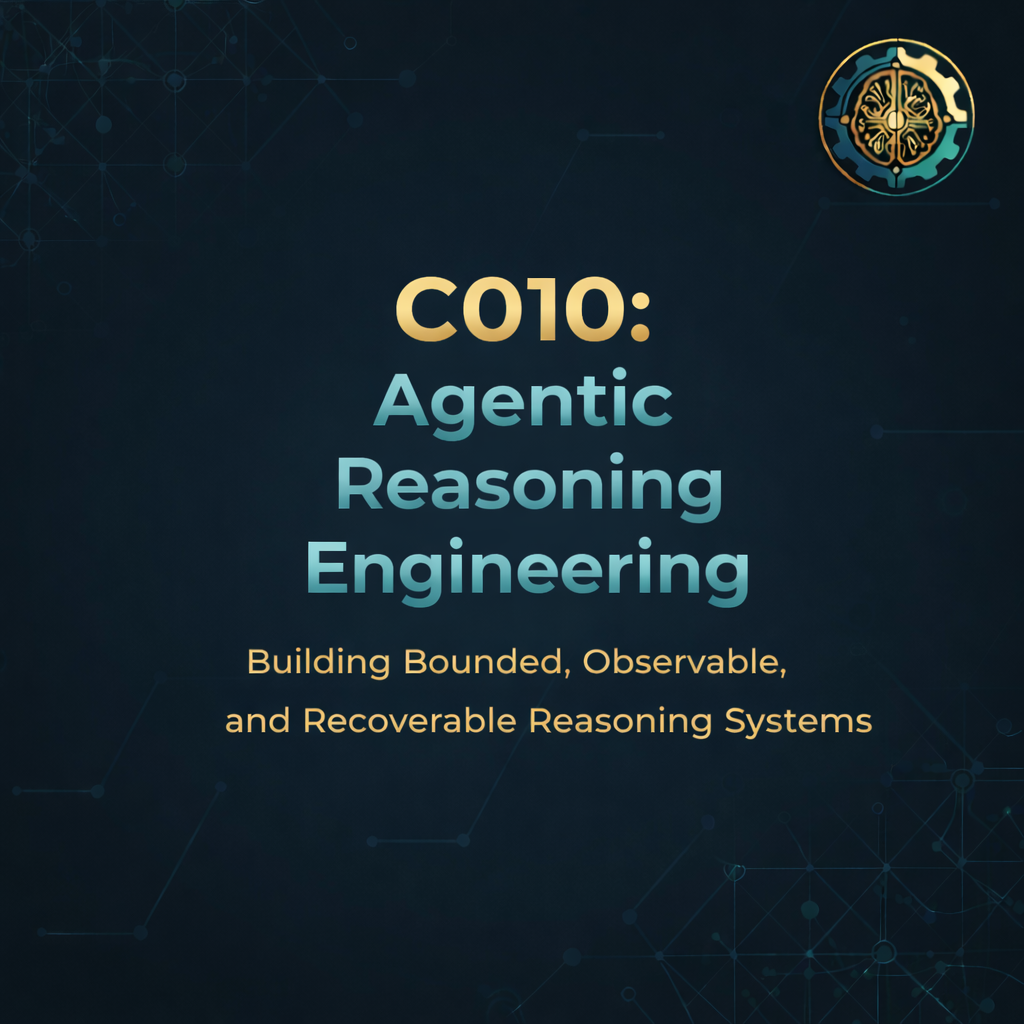 C010:
Agentic
Reasoning
Engineering

Building Bounded, Observable,
and Recoverable Reasoning Systems